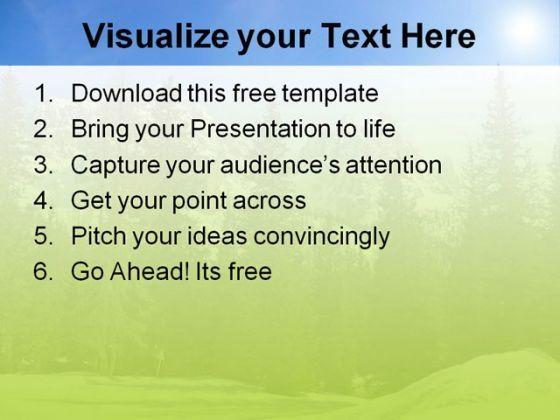 Visualize your Text Here

1. Download this free template
2. Bring your Presentation to life
3. Capture your audience's attention
4. Get your point across
5. Pitch your ideas convincingly
6. Go Ahead! Its free